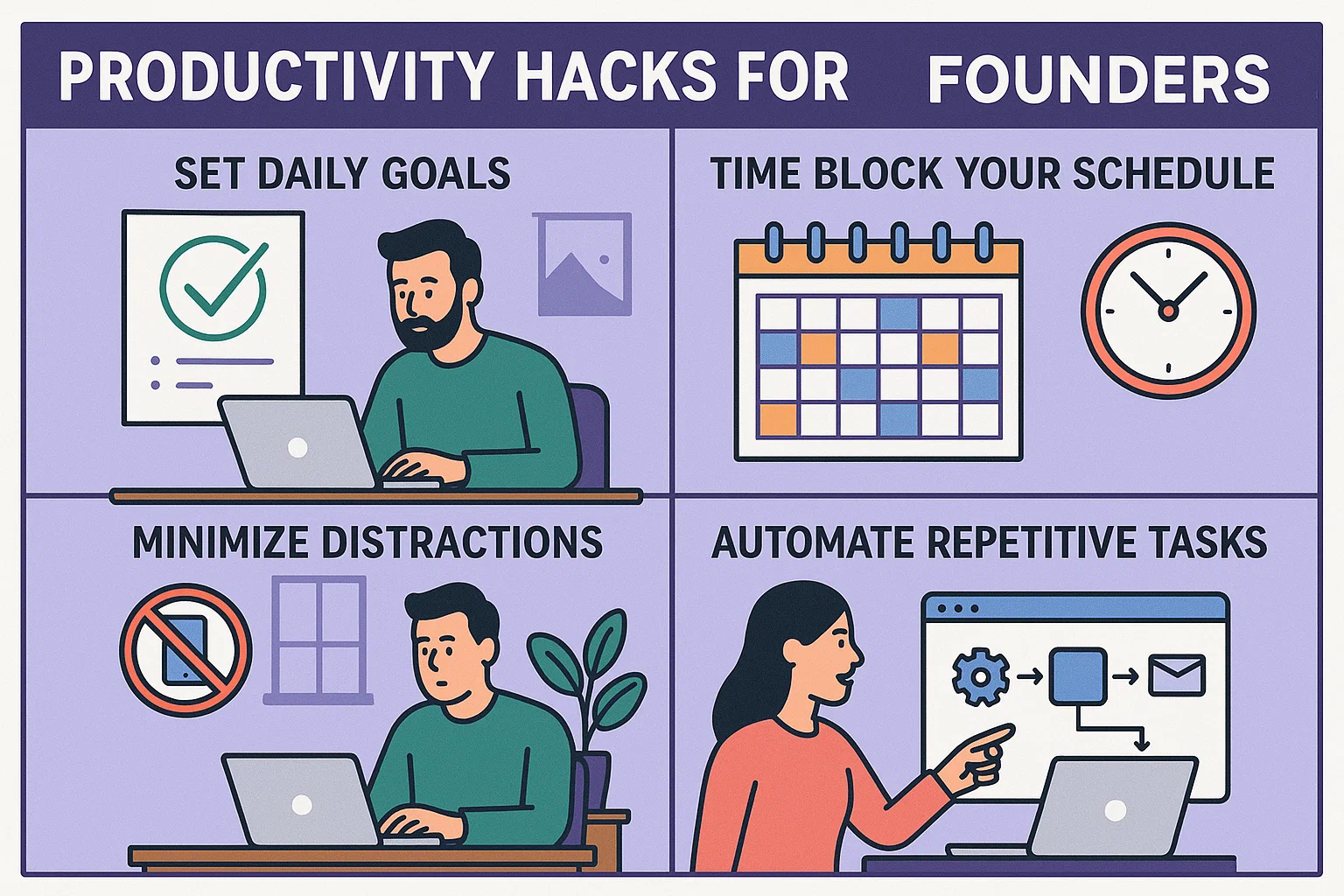 PRODUCTIVITY HACKS FOR FOUNDERS

SET DAILY GOALS

TIME BLOCK YOUR SCHEDULE

MINIMIZE DISTRACTIONS

AUTOMATE REPETITIVE TASKS